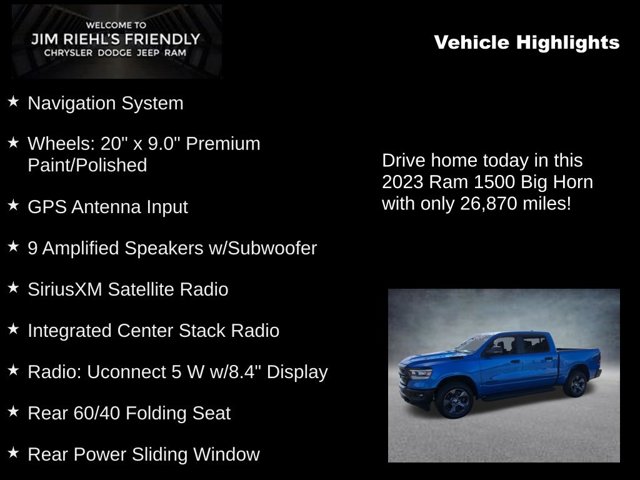 WELCOME TO
JIM RIEHL'S FRIENDLY
CHRYSLER DODGE JEEP RAM

Vehicle Highlights

★ Navigation System

★ Wheels: 20" x 9.0" Premium Paint/Polished

★ GPS Antenna Input

★ 9 Amplified Speakers w/Subwoofer

★ SiriusXM Satellite Radio

★ Integrated Center Stack Radio

★ Radio: Uconnect 5 W w/8.4" Display

★ Rear 60/40 Folding Seat

★ Rear Power Sliding Window

Drive home today in this 2023 Ram 1500 Big Horn with only 26,870 miles!